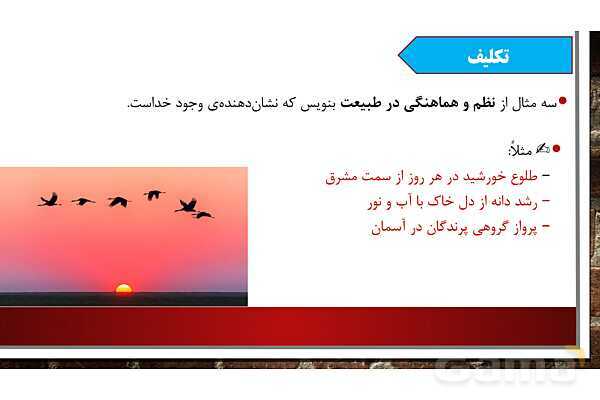 تکلیف

سه مثال از نظم و هماهنگی در طبیعت بنویس که نشان‌دهنده‌ی وجود خداست.

مثلاً:

– طلوع خورشید در هر روز از سمت مشرق
– رشد دانه از دل خاک با آب و نور
– پرواز گروهی پرندگان در آسمان

Gama